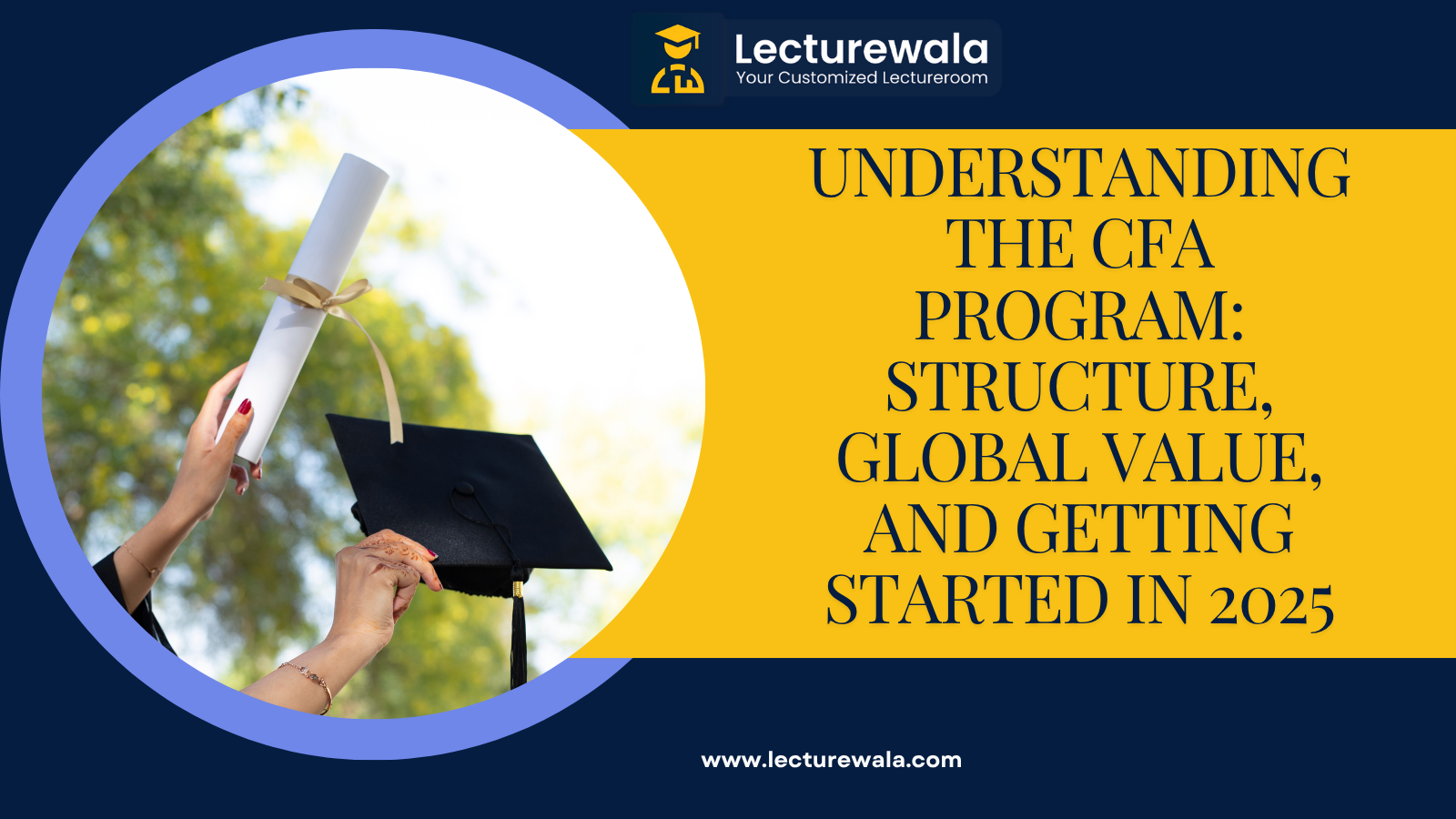 Lecturewala
Your Customized Lectureroom

UNDERSTANDING THE CFA PROGRAM: STRUCTURE, GLOBAL VALUE, AND GETTING STARTED IN 2025

www.lecturewala.com